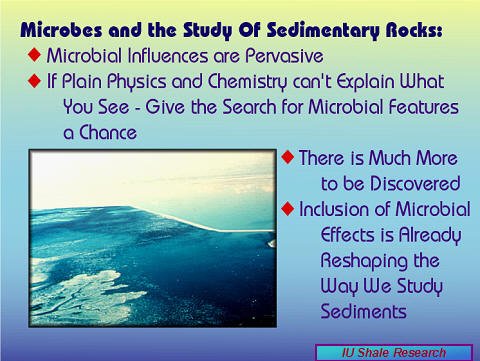 Microbes and the Study Of Sedimentary Rocks:

◆ Microbial Influences are Pervasive

◆ If Plain Physics and Chemistry can't Explain What You See - Give the Search for Microbial Features a Chance

◆ There is Much More to be Discovered

◆ Inclusion of Microbial Effects is Already Reshaping the Way We Study Sediments

IU Shale Research